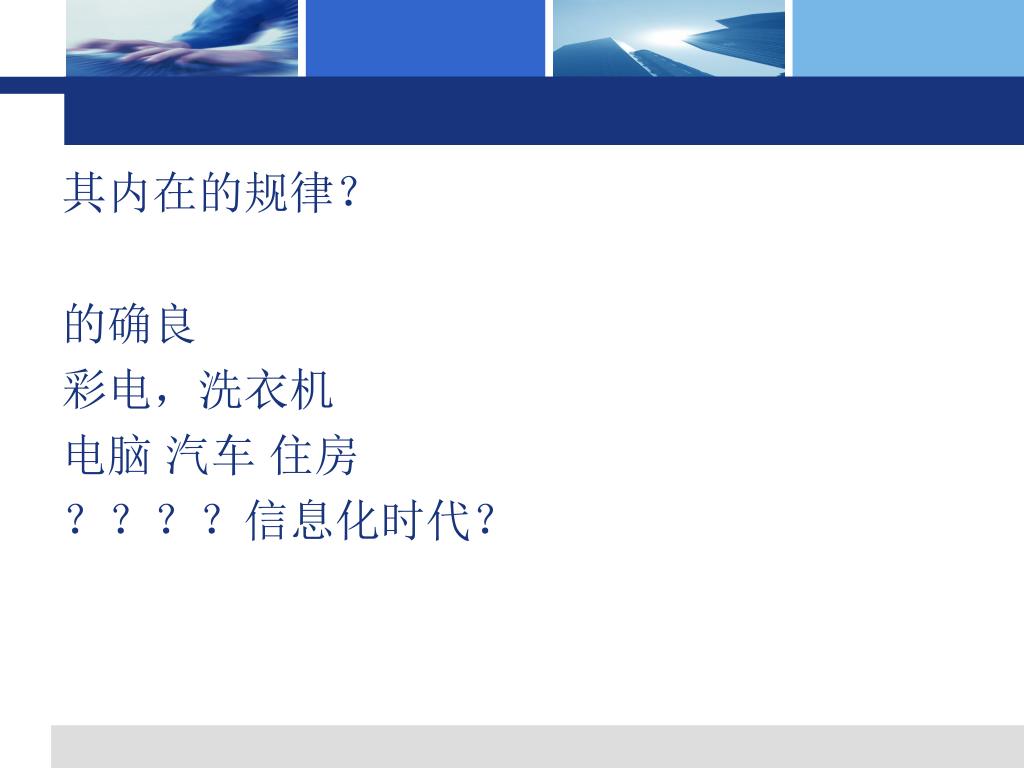 其内在的规律?

的确良
彩电，洗衣机
电脑 汽车 住房
？？？？信息化时代?